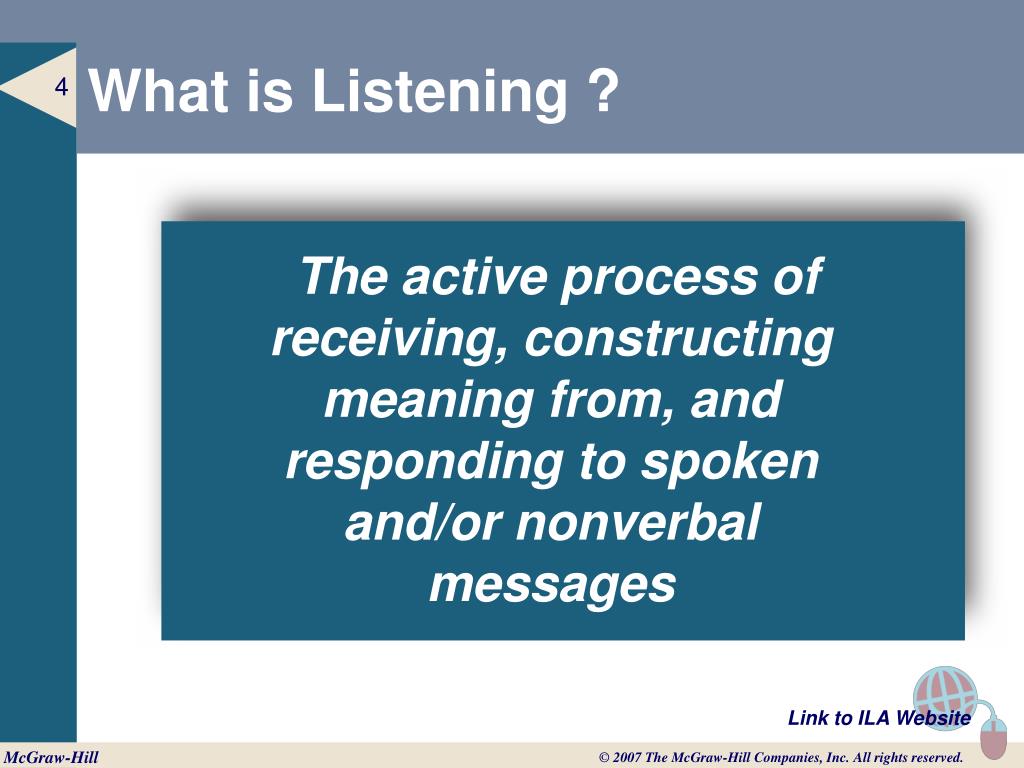 4

What is Listening ?

The active process of receiving, constructing meaning from, and responding to spoken and/or nonverbal messages

Link to ILA Website

McGraw-Hill

© 2007 The McGraw-Hill Companies, Inc. All rights reserved.